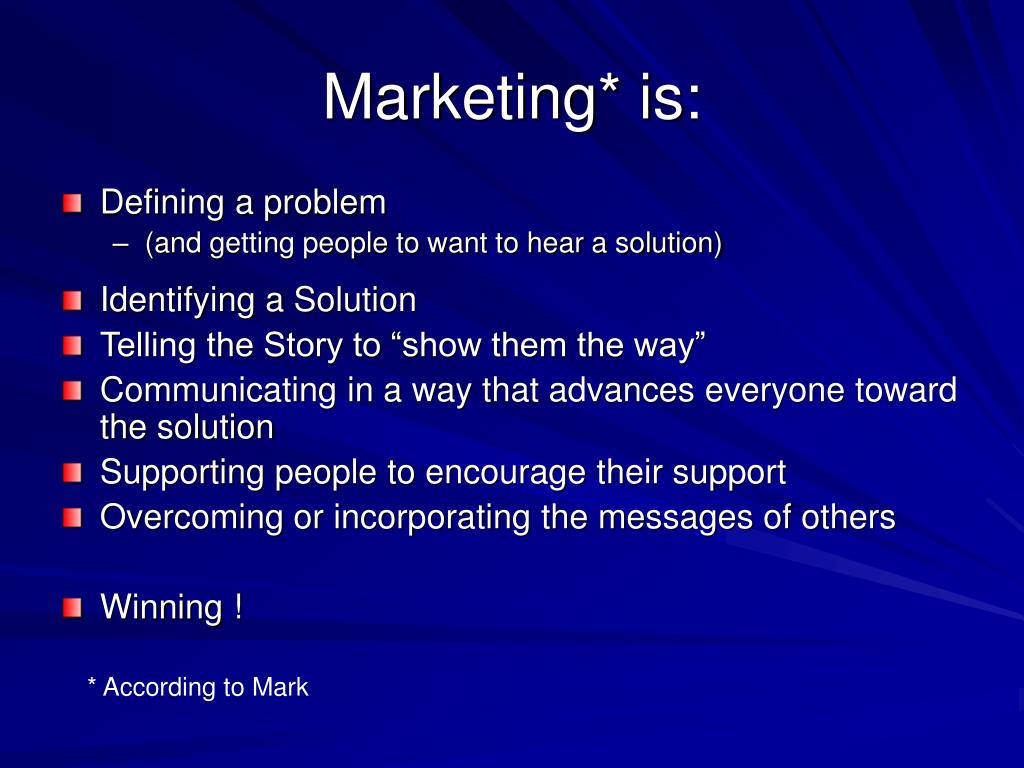 Marketing* is:

Defining a problem
– (and getting people to want to hear a solution)
Identifying a Solution
Telling the Story to “show them the way”
Communicating in a way that advances everyone toward the solution
Supporting people to encourage their support
Overcoming or incorporating the messages of others

Winning !

* According to Mark